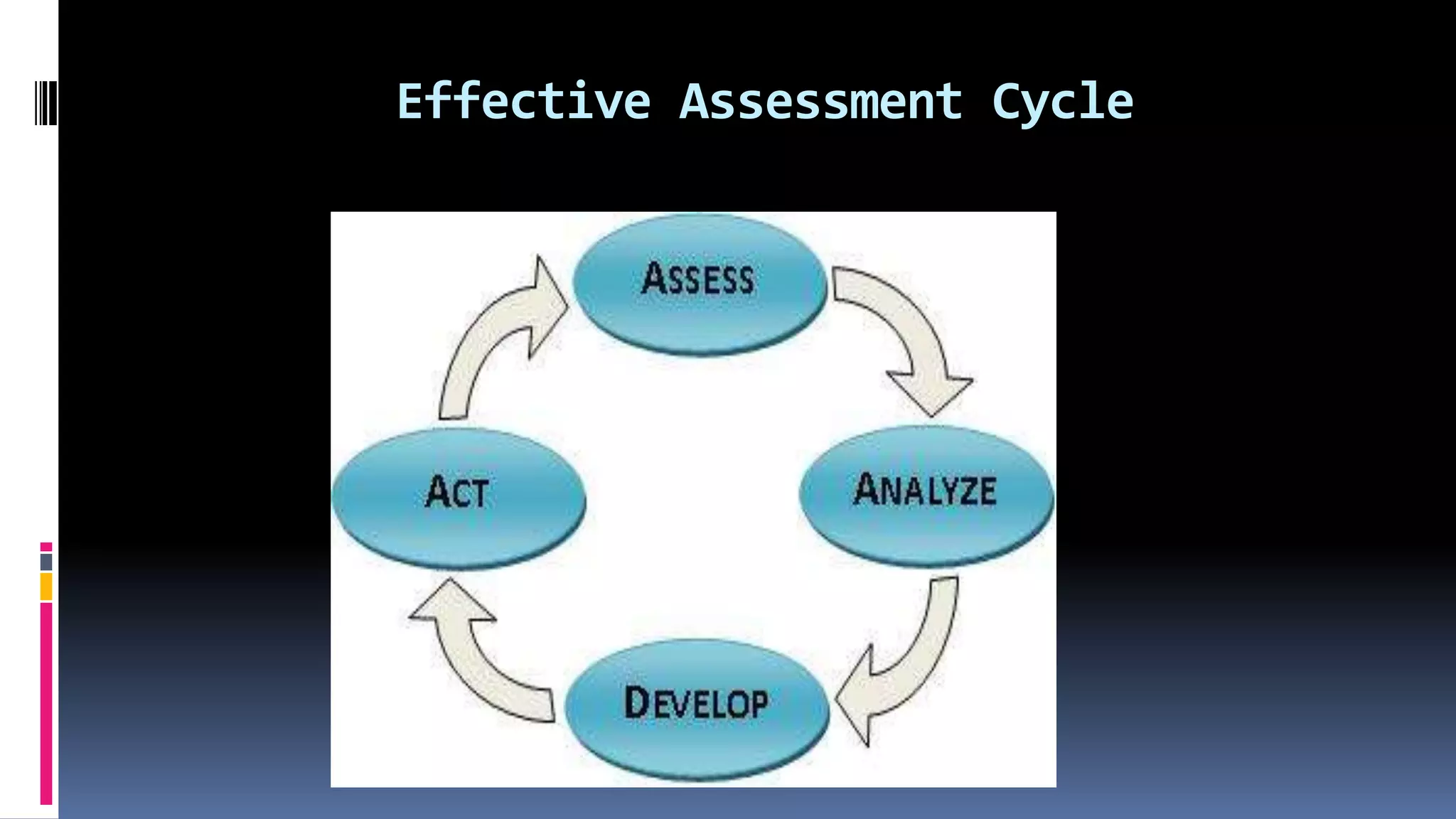 Effective Assessment Cycle

ASSESS

ANALYZE

DEVELOP

ACT